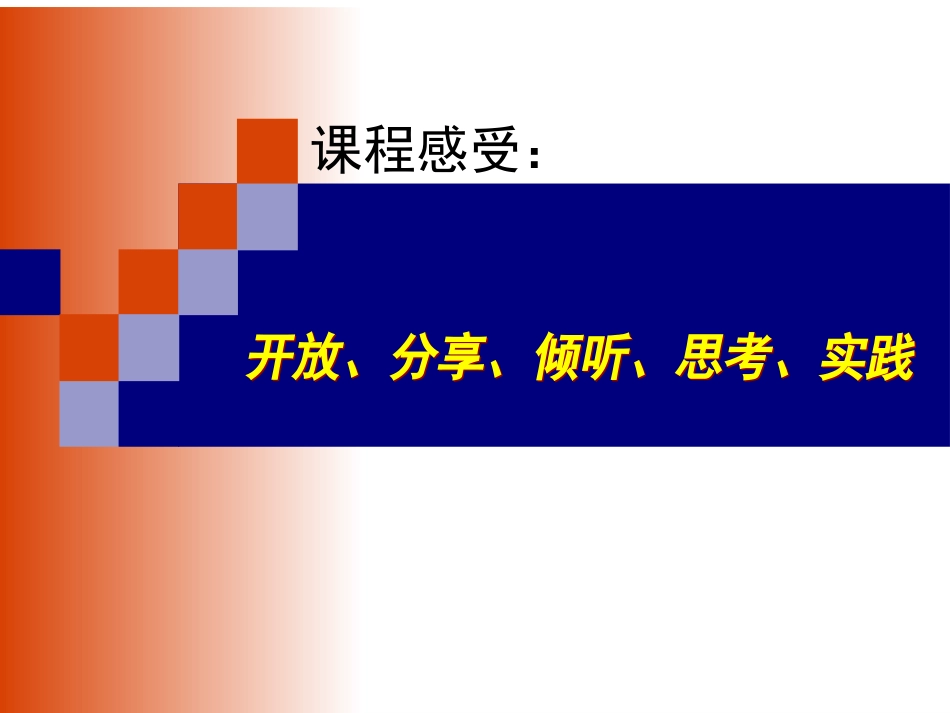 课程感受：

开放、分享、倾听、思考、实践